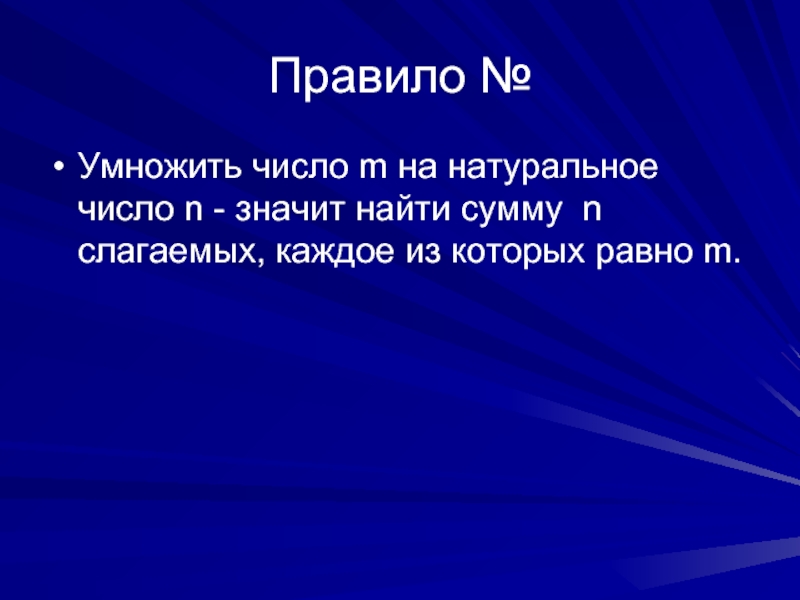 Правило №

• Умножить число m на натуральное число n - значит найти сумму n слагаемых, каждое из которых равно m.